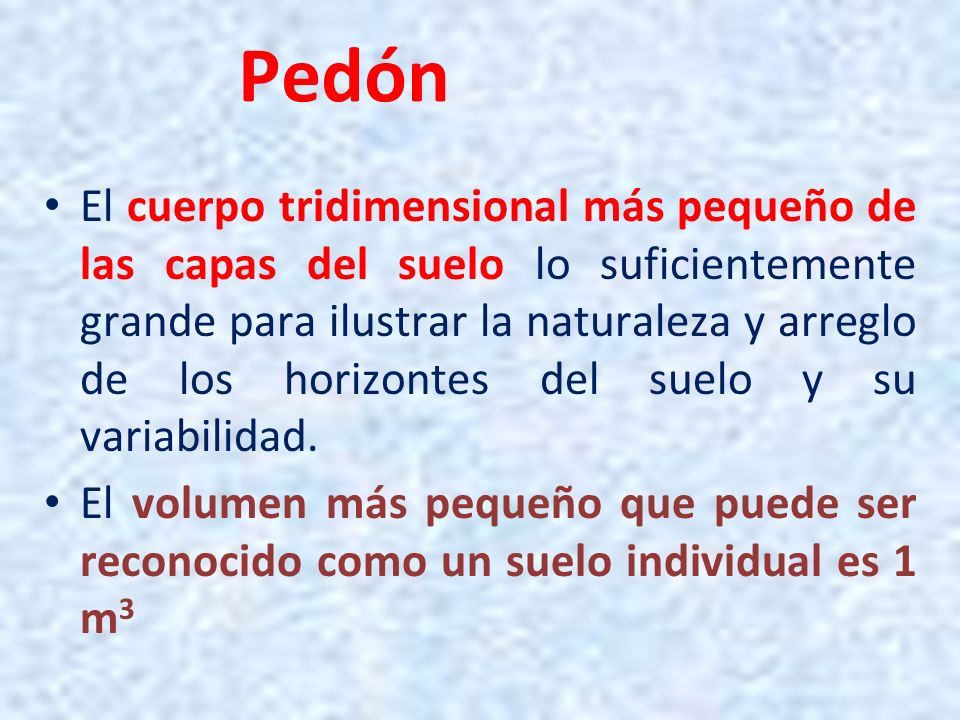 Pedón

• El cuerpo tridimensional más pequeño de las capas del suelo lo suficientemente grande para ilustrar la naturaleza y arreglo de los horizontes del suelo y su variabilidad.

• El volumen más pequeño que puede ser reconocido como un suelo individual es 1 $m^3$